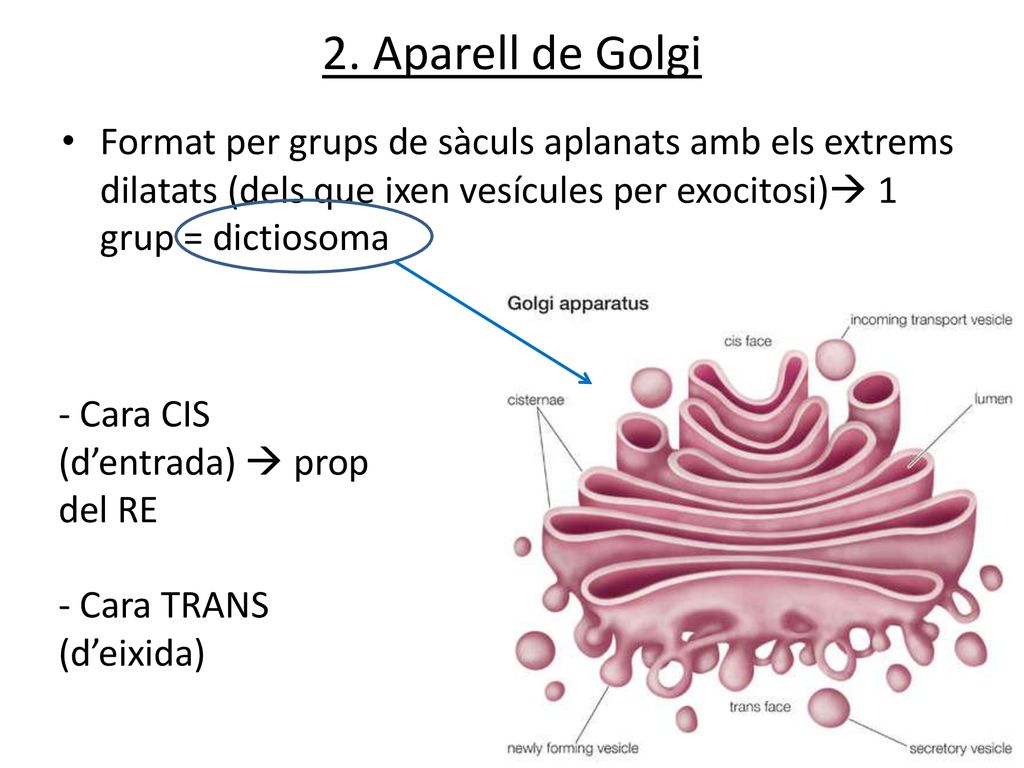 2. Aparell de Golgi

• Format per grups de sàculs aplanats amb els extrems dilatats (dels que ixen vesícules per exocitosi)→ 1 grup = dictiosoma

- Cara CIS (d'entrada) → prop del RE

- Cara TRANS (d'eixida)

Golgi apparatus

cis face

incoming transport vesicle

cisternae

lumen

trans face

newly forming vesicle

secretory vesicle